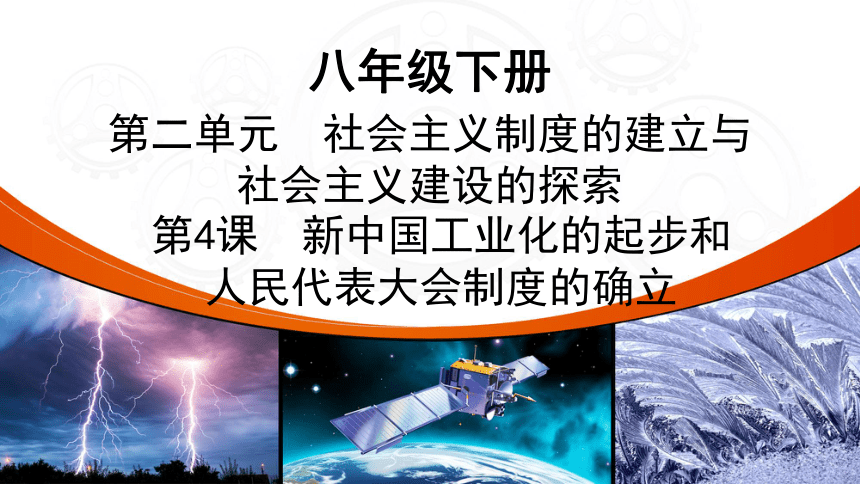 八年级下册

第二单元　社会主义制度的建立与社会主义建设的探索

第4课　新中国工业化的起步和人民代表大会制度的确立